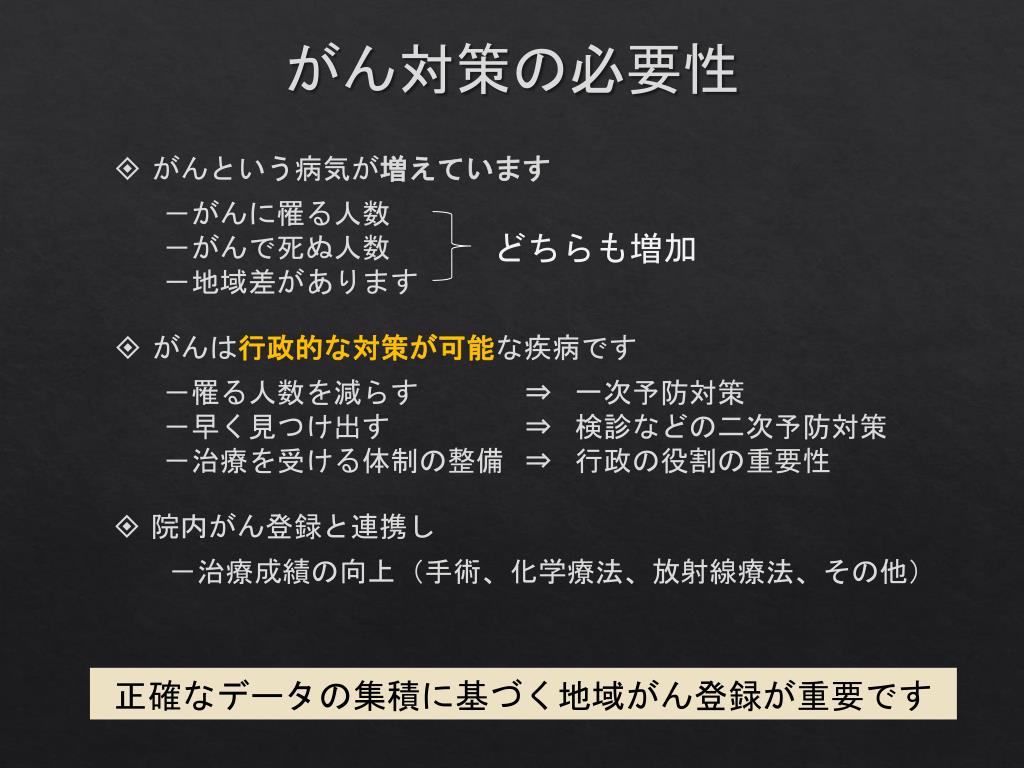 がん対策の必要性

◈ がんという病気が増えています

－がんに罹る人数
－がんで死ぬ人数
－地域差があります

どちらも増加

◈ がんは行政的な対策が可能な疾病です

－罹る人数を減らす ⇒ 一次予防対策
－早く見つけ出す ⇒ 検診などの二次予防対策
－治療を受ける体制の整備 ⇒ 行政の役割の重要性

◈ 院内がん登録と連携し

－治療成績の向上（手術、化学療法、放射線療法、その他）

正確なデータの集積に基づく地域がん登録が重要です